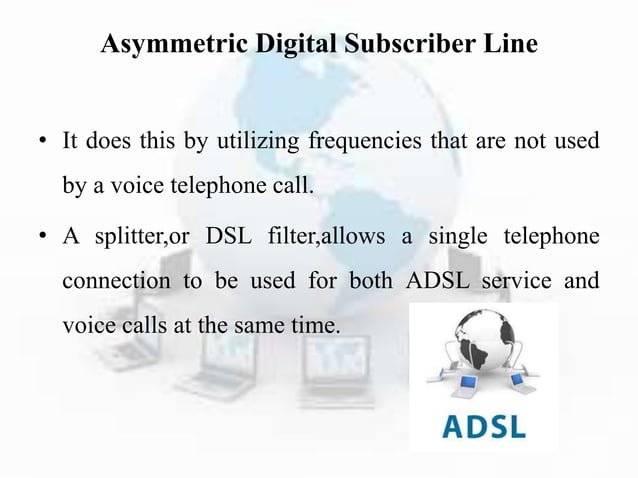 Asymmetric Digital Subscriber Line

• It does this by utilizing frequencies that are not used by a voice telephone call.

• A splitter,or DSL filter,allows a single telephone connection to be used for both ADSL service and voice calls at the same time.

ADSL